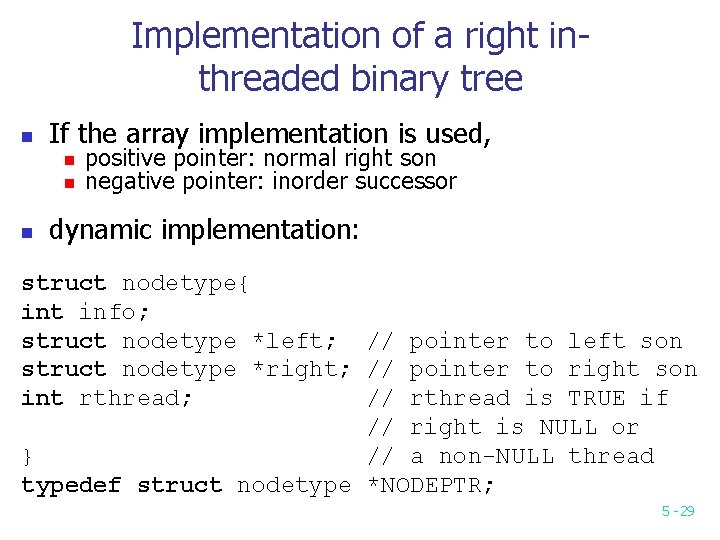 Implementation of a right in-threaded binary tree

If the array implementation is used,
positive pointer: normal right son
negative pointer: inorder successor

dynamic implementation:

struct nodetype{
int info;
struct nodetype *left;  // pointer to left son
struct nodetype *right; // pointer to right son
int rthread;            // rthread is TRUE if
                        // right is NULL or
}                       // a non-NULL thread
typedef struct nodetype *NODEPTR;

5 -29